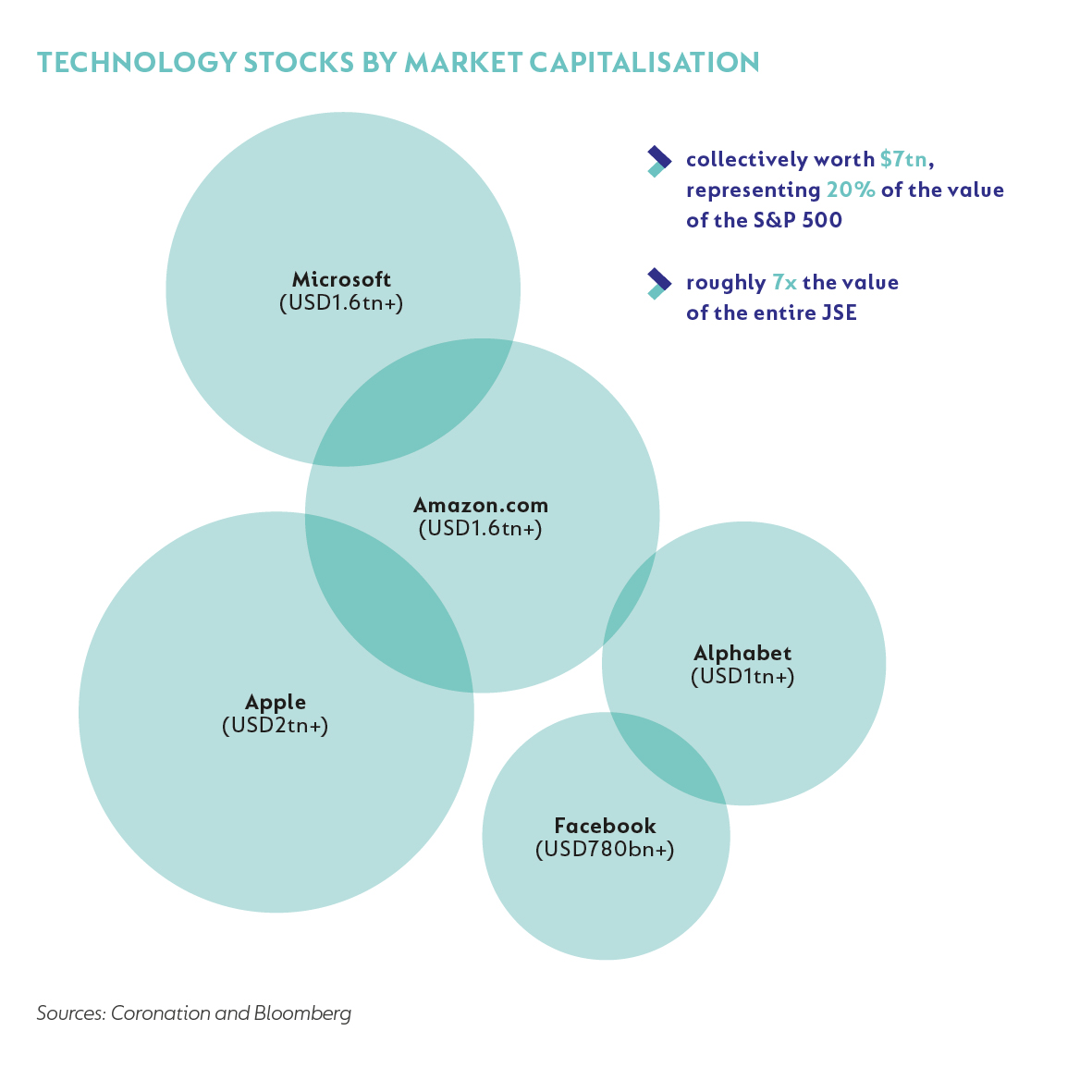 TECHNOLOGY STOCKS BY MARKET CAPITALISATION

collectively worth $7tn, representing 20% of the value of the S&P 500

roughly 7x the value of the entire JSE

Microsoft
(USD1.6tn+)

Amazon.com
(USD1.6tn+)

Apple
(USD2tn+)

Alphabet
(USD1tn+)

Facebook
(USD780bn+)

Sources: Coronation and Bloomberg